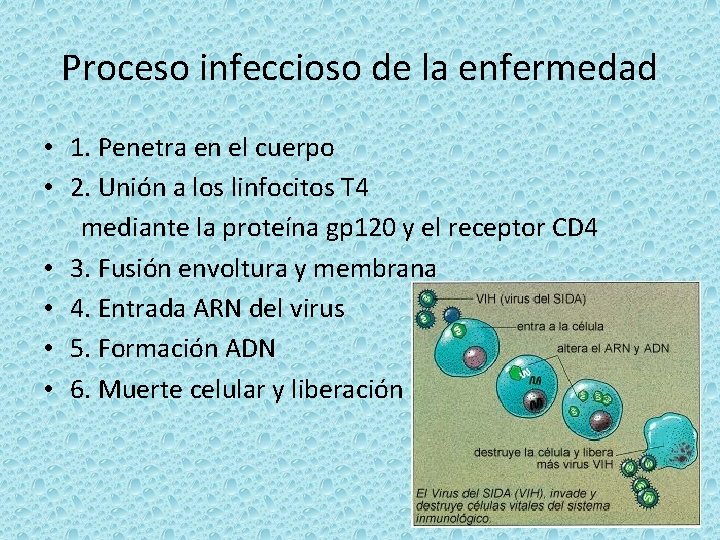 Proceso infeccioso de la enfermedad

• 1. Penetra en el cuerpo
• 2. Unión a los linfocitos T4 mediante la proteína gp120 y el receptor CD4
• 3. Fusión envoltura y membrana
• 4. Entrada ARN del virus
• 5. Formación ADN
• 6. Muerte celular y liberación

VIH (virus del SIDA)
entra a la célula
altera el ARN y ADN
destruye la célula y libera más virus VIH
El Virus del SIDA (VIH), invade y destruye células vitales del sistema inmunológico.